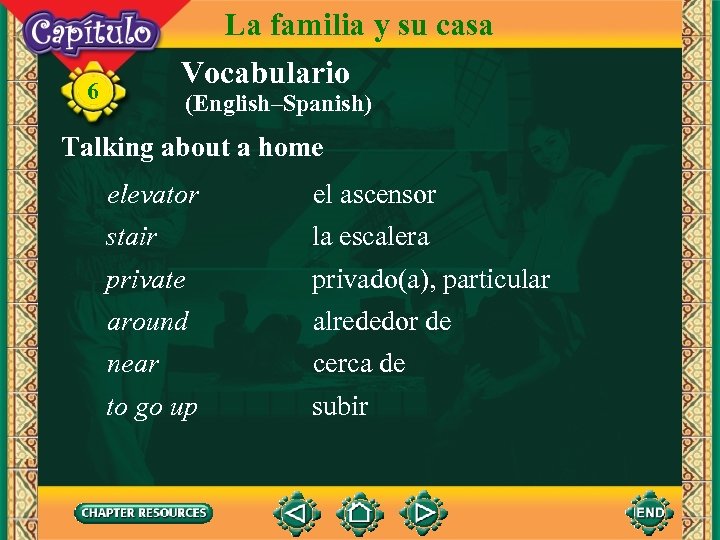 Capítulo 6

La familia y su casa

Vocabulario
(English–Spanish)

Talking about a home

| | |
|---|---|
| elevator | el ascensor |
| stair | la escalera |
| private | privado(a), particular |
| around | alrededor de |
| near | cerca de |
| to go up | subir |

CHAPTER RESOURCES

END